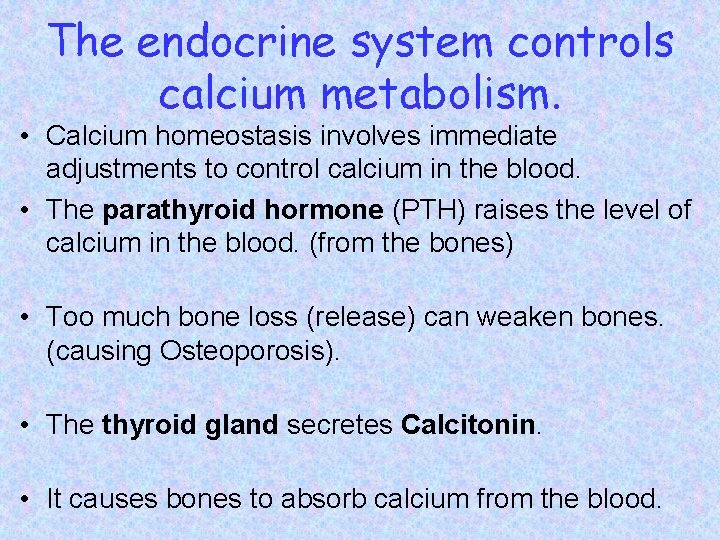 The endocrine system controls calcium metabolism.

• Calcium homeostasis involves immediate adjustments to control calcium in the blood.

• The parathyroid hormone (PTH) raises the level of calcium in the blood. (from the bones)

• Too much bone loss (release) can weaken bones. (causing Osteoporosis).

• The thyroid gland secretes Calcitonin.

• It causes bones to absorb calcium from the blood.